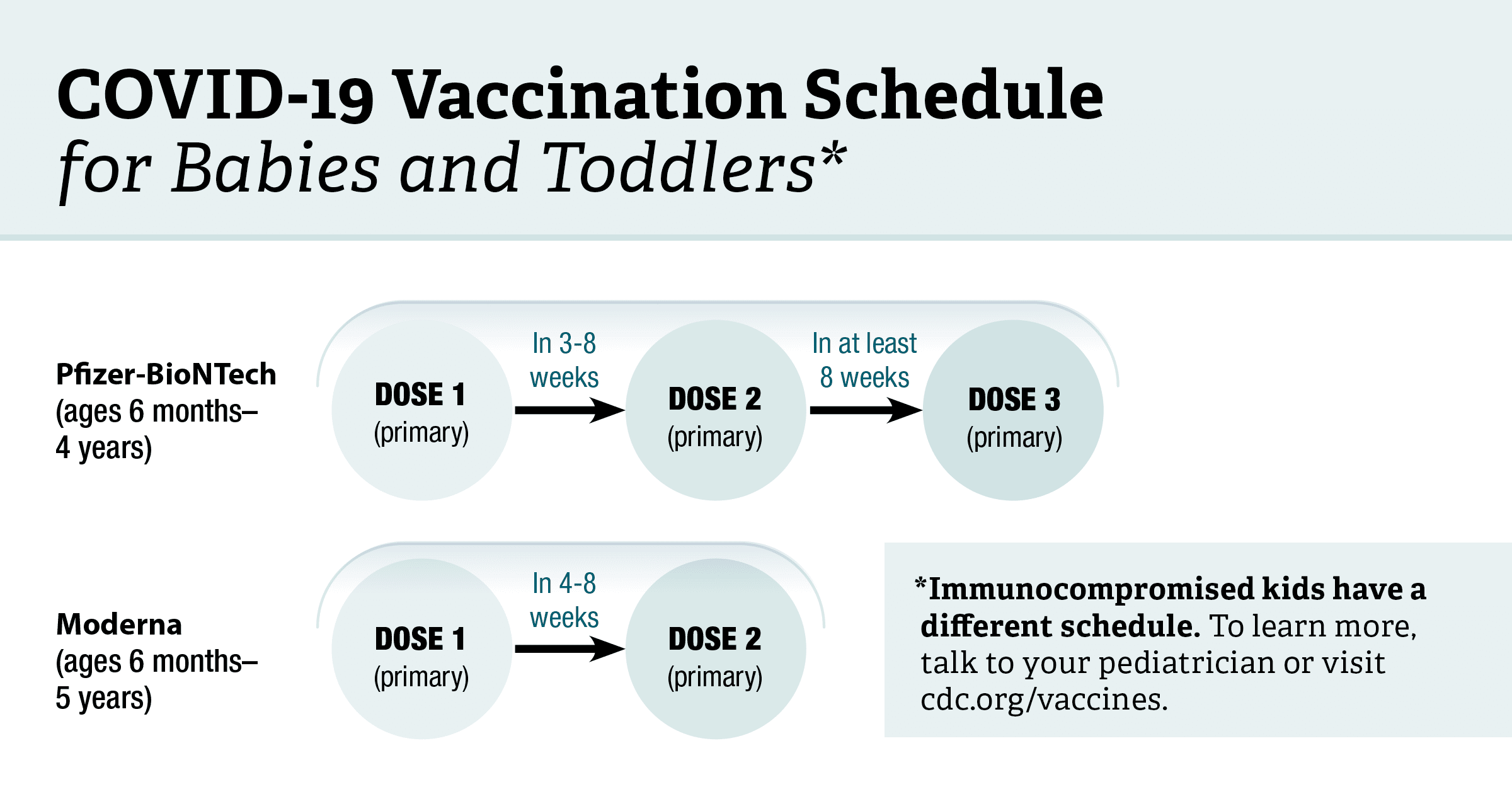 COVID-19 Vaccination Schedule
for Babies and Toddlers*

Pfizer-BioNTech (ages 6 months–4 years)

DOSE 1 (primary)

In 3-8 weeks

DOSE 2 (primary)

In at least 8 weeks

DOSE 3 (primary)

Moderna (ages 6 months–5 years)

DOSE 1 (primary)

In 4-8 weeks

DOSE 2 (primary)

*Immunocompromised kids have a different schedule. To learn more, talk to your pediatrician or visit cdc.org/vaccines.